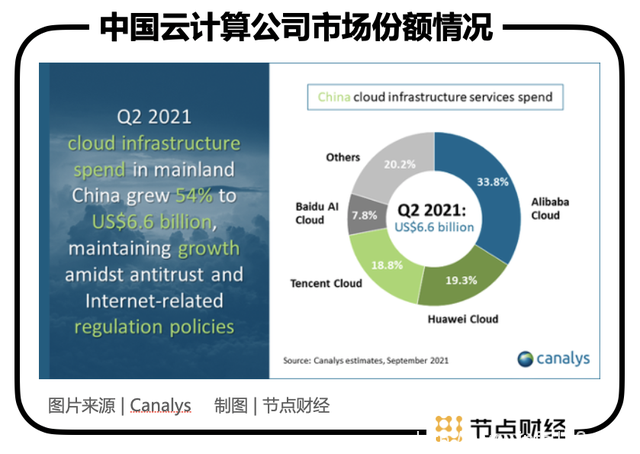 中国云计算公司市场份额情况

Q2 2021 cloud infrastructure spend in mainland China grew 54% to US$6.6 billion, maintaining growth amidst antitrust and Internet-related regulation policies

China cloud infrastructure services spend

Others 20.2%
33.8% Alibaba Cloud
Baidu AI Cloud 7.8%
Q2 2021: US$6.6 billion
Tencent Cloud 18.8%
19.3% Huawei Cloud

Source: Canalys estimates, September 2021

canalys

图片来源 | Canalys 制图 | 节点财经

节点财经